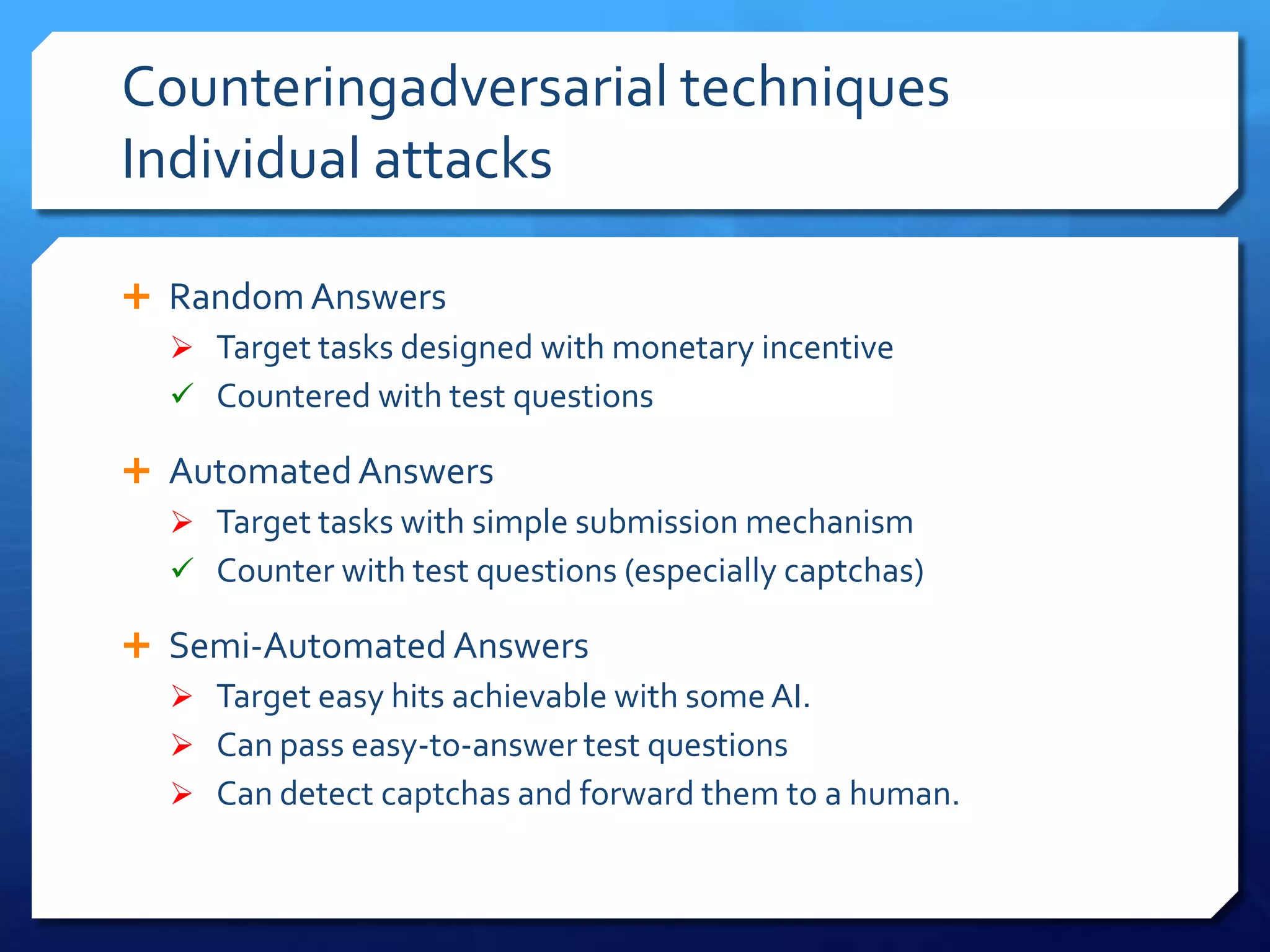 Counteringadversarial techniques
Individual attacks

+ Random Answers
➢ Target tasks designed with monetary incentive
✓ Countered with test questions

+ Automated Answers
➢ Target tasks with simple submission mechanism
✓ Counter with test questions (especially captchas)

+ Semi-Automated Answers
➢ Target easy hits achievable with some AI.
➢ Can pass easy-to-answer test questions
➢ Can detect captchas and forward them to a human.